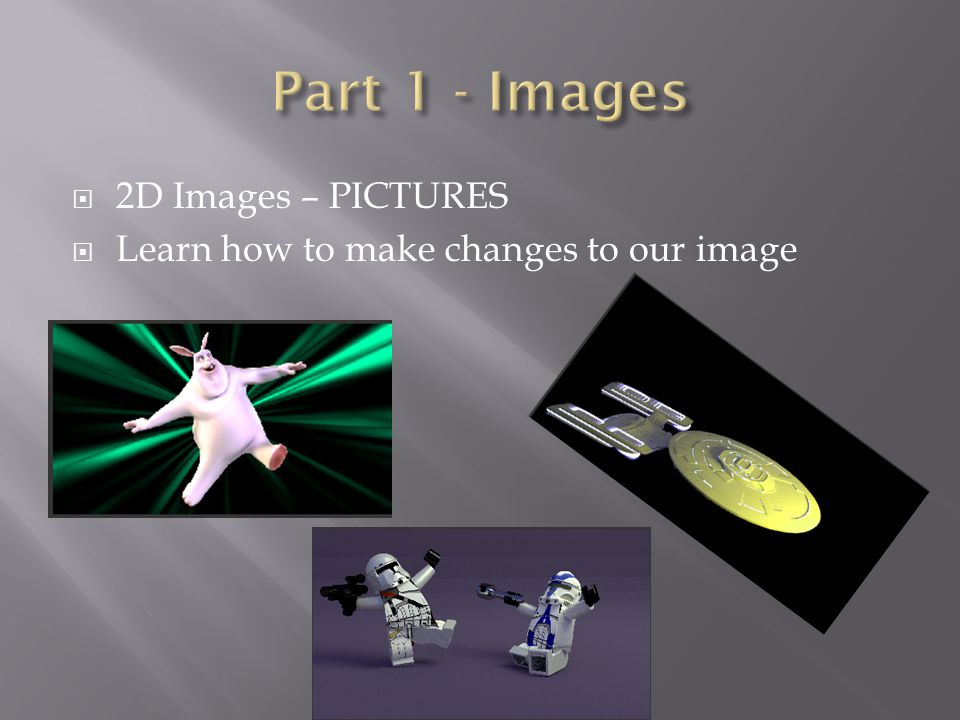 Part 1 - Images

2D Images – PICTURES

Learn how to make changes to our image